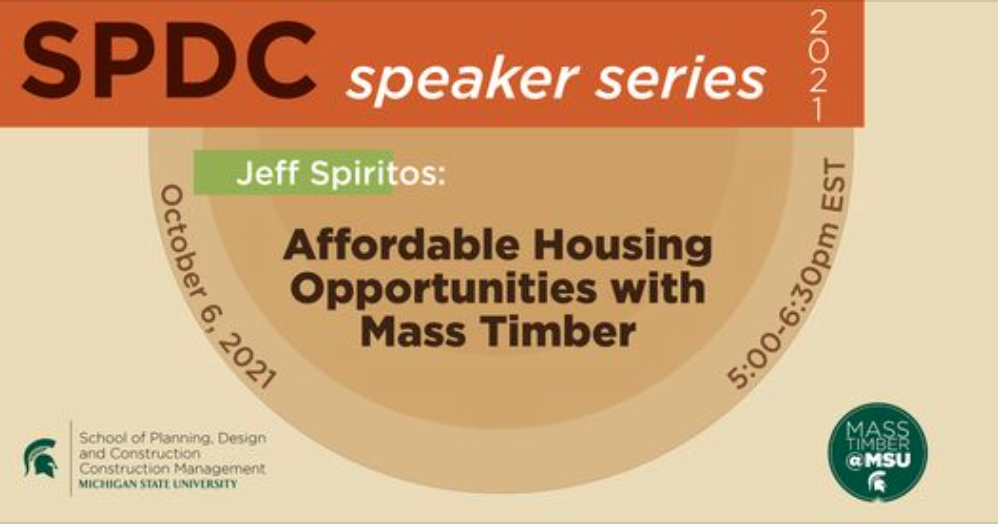 SPDC speaker series 2021

Jeff Spiritos:

Affordable Housing Opportunities with Mass Timber

October 6, 2021

5:00-6:30pm EST

School of Planning, Design and Construction Construction Management
MICHIGAN STATE UNIVERSITY

MASS TIMBER @MSU